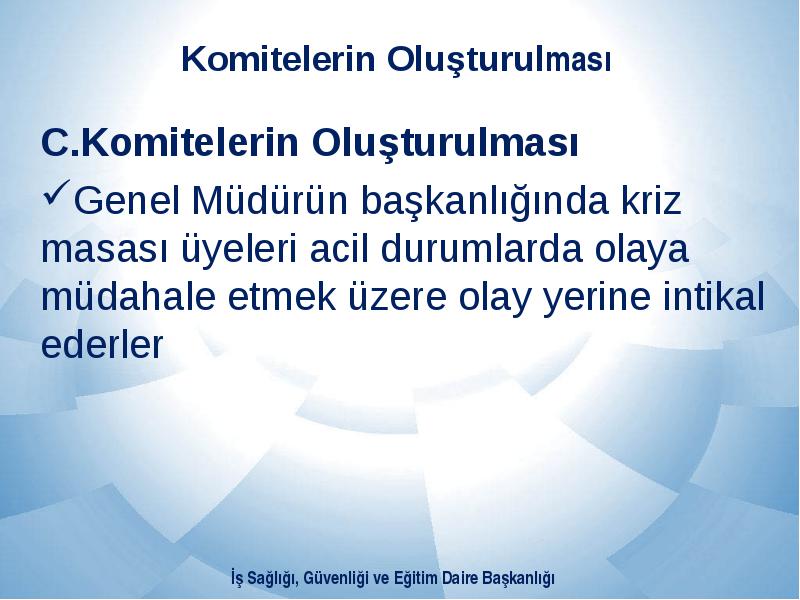 Komitelerin Oluşturulması

C.Komitelerin Oluşturulması

✓Genel Müdürün başkanlığında kriz masası üyeleri acil durumlarda olaya müdahale etmek üzere olay yerine intikal ederler

İş Sağlığı, Güvenliği ve Eğitim Daire Başkanlığı